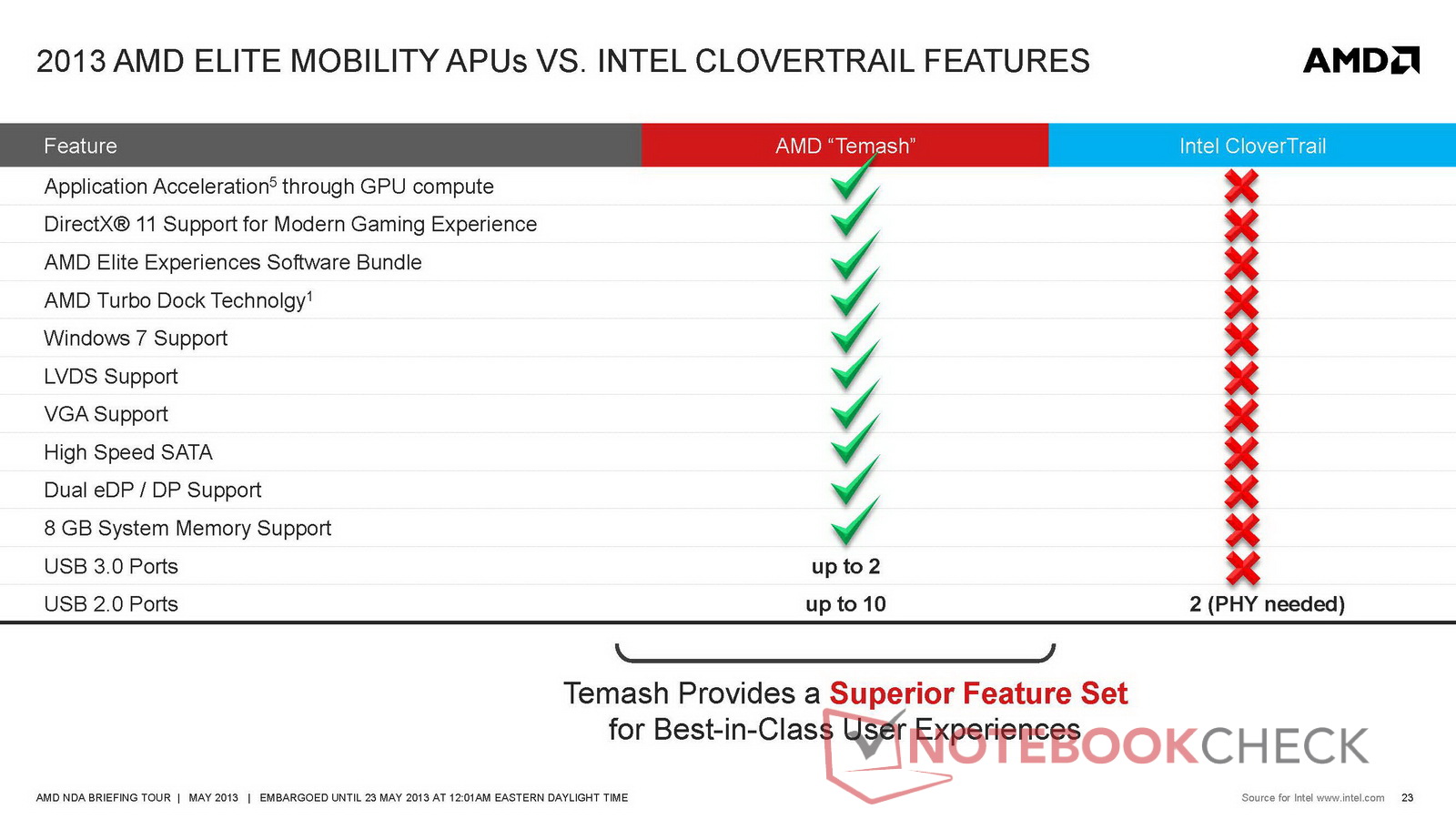 2013 AMD ELITE MOBILITY APUs VS. INTEL CLOVERTRAIL FEATURES

AMD

| Feature | AMD “Temash” | Intel CloverTrail |
|---|---|---|
| Application Acceleration$^5$ through GPU compute | ✓ | ✗ |
| DirectX® 11 Support for Modern Gaming Experience | ✓ | ✗ |
| AMD Elite Experiences Software Bundle | ✓ | ✗ |
| AMD Turbo Dock Technolgy$^1$ | ✓ | ✗ |
| Windows 7 Support | ✓ | ✗ |
| LVDS Support | ✓ | ✗ |
| VGA Support | ✓ | ✗ |
| High Speed SATA | ✓ | ✗ |
| Dual eDP / DP Support | ✓ | ✗ |
| 8 GB System Memory Support | ✓ | ✗ |
| USB 3.0 Ports | up to 2 | ✗ |
| USB 2.0 Ports | up to 10 | 2 (PHY needed) |

Temash Provides a Superior Feature Set for Best-in-Class User Experiences

NOTEBOOKCHECK

AMD NDA BRIEFING TOUR | MAY 2013 | EMBARGOED UNTIL 23 MAY 2013 AT 12:01AM EASTERN DAYLIGHT TIME

Source for Intel www.intel.com 23